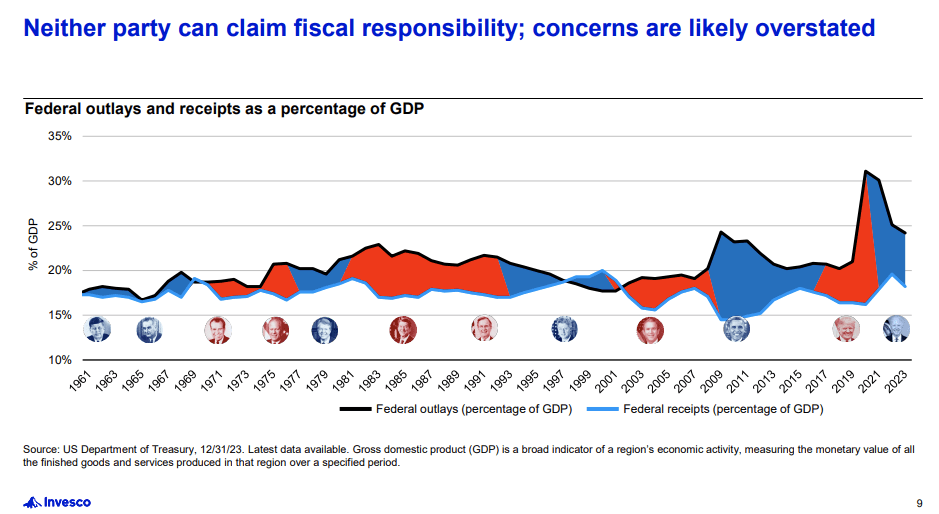 Neither party can claim fiscal responsibility; concerns are likely overstated

Federal outlays and receipts as a percentage of GDP

35%
30%
25%
20%
15%
10%

% of GDP

1961 1963 1965 1967 1969 1971 1973 1975 1977 1979 1981 1983 1985 1987 1989 1991 1993 1995 1997 1999 2001 2003 2005 2007 2009 2011 2013 2015 2017 2019 2021 2023

Federal outlays (percentage of GDP) Federal receipts (percentage of GDP)

Source: US Department of Treasury, 12/31/23. Latest data available. Gross domestic product (GDP) is a broad indicator of a region's economic activity, measuring the monetary value of all the finished goods and services produced in that region over a specified period.

Invesco

9